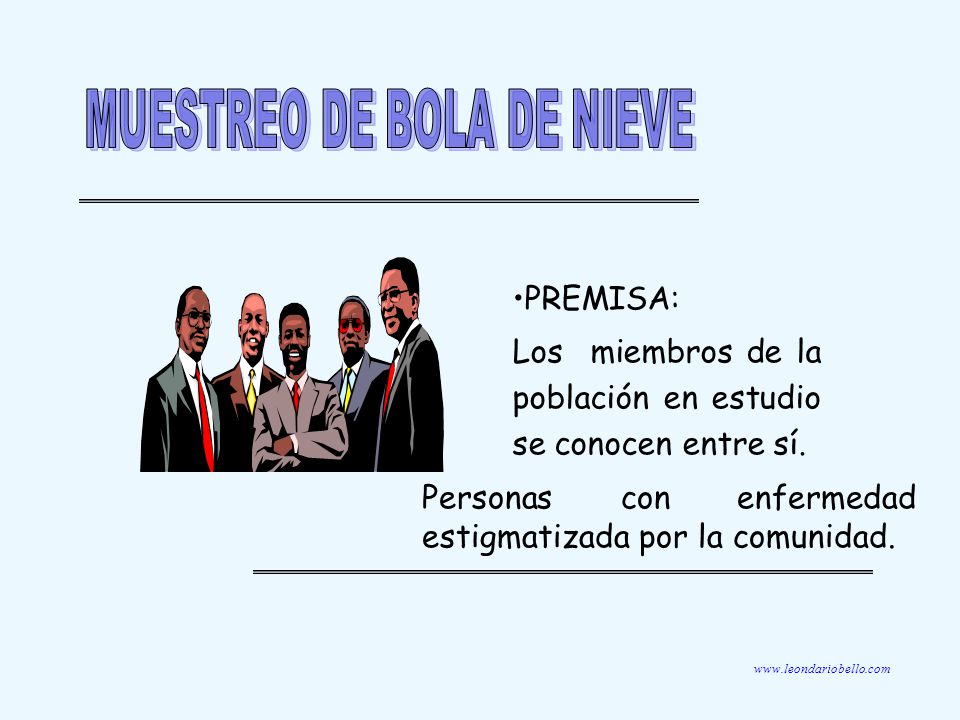 MUESTREO DE BOLA DE NIEVE

•PREMISA:

Los miembros de la población en estudio se conocen entre sí.

Personas con enfermedad estigmatizada por la comunidad.

www.leondariobello.com